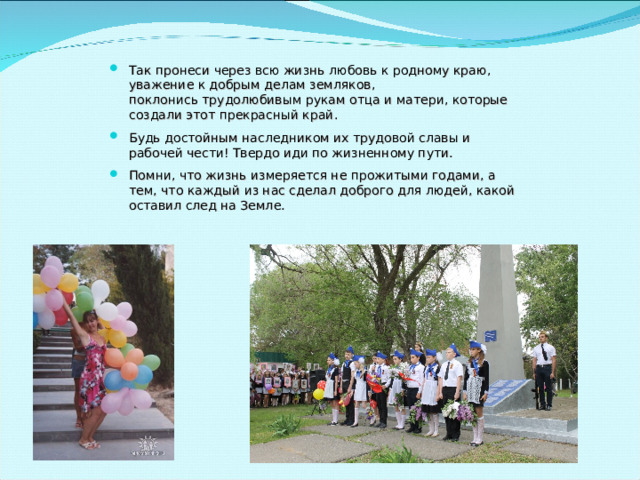 Так пронеси через всю жизнь любовь к родному краю, уважение к добрым делам земляков, поклонись трудолюбивым рукам отца и матери, которые создали этот прекрасный край.

Будь достойным наследником их трудовой славы и рабочей чести! Твердо иди по жизненному пути.

Помни, что жизнь измеряется не прожитыми годами, а тем, что каждый из нас сделал доброго для людей, какой оставил след на Земле.